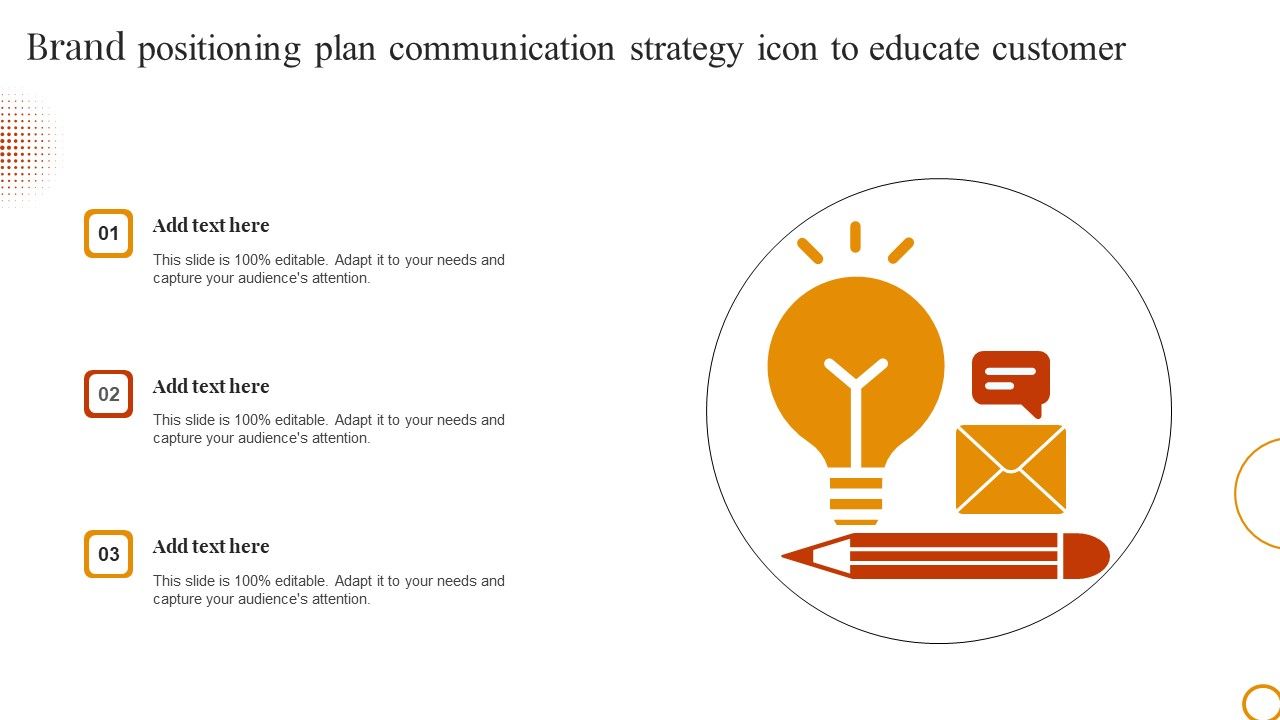 Brand positioning plan communication strategy icon to educate customer

01

Add text here

This slide is 100% editable. Adapt it to your needs and capture your audience's attention.

02

Add text here

This slide is 100% editable. Adapt it to your needs and capture your audience's attention.

03

Add text here

This slide is 100% editable. Adapt it to your needs and capture your audience's attention.